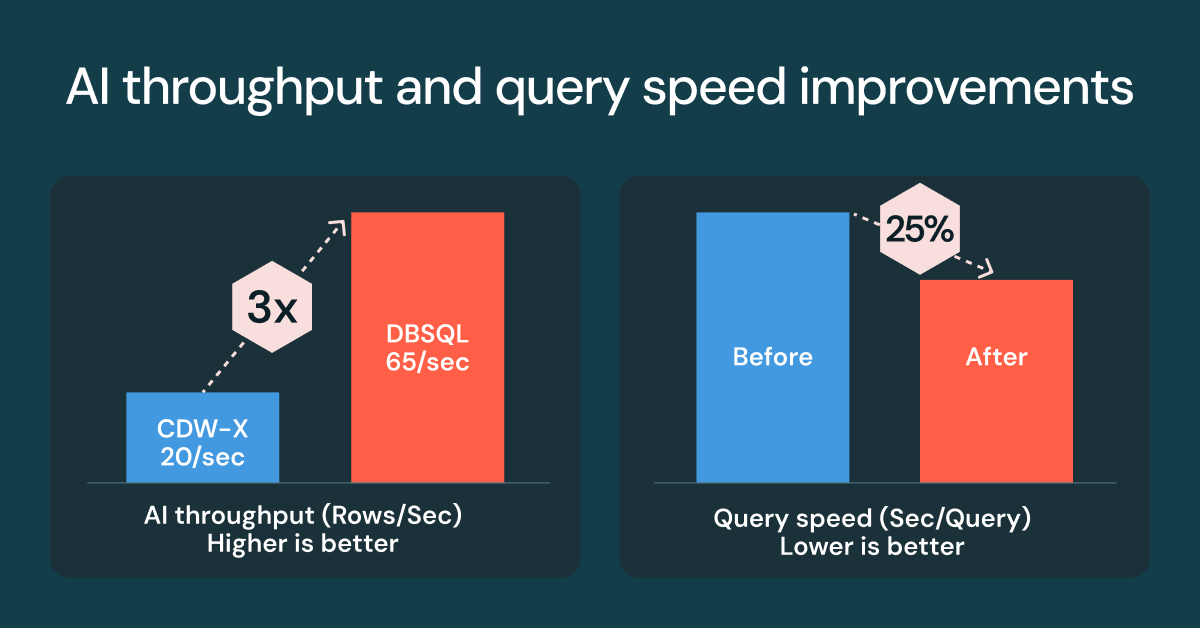 AI throughput and query speed improvements

3x

CDW-X
20/sec

DBSQL
65/sec

AI throughput (Rows/Sec)
Higher is better

25%

Before

After

Query speed (Sec/Query)
Lower is better